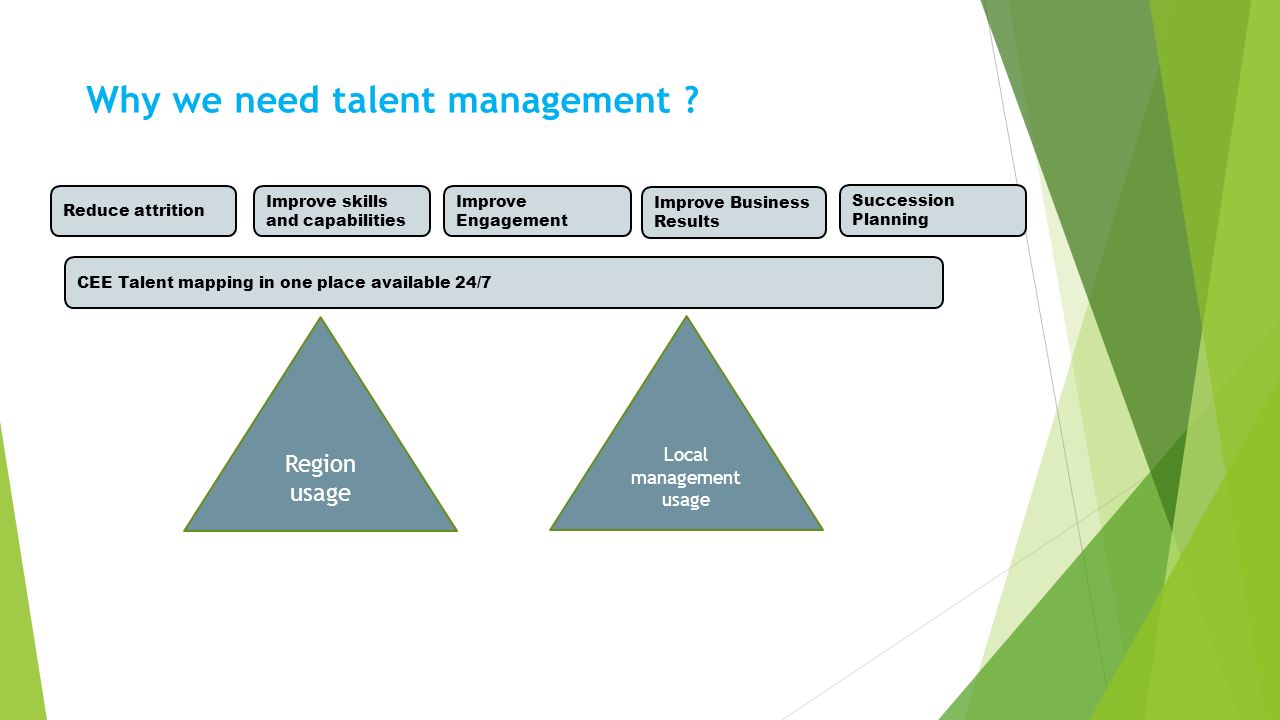 Why we need talent management ?

Reduce attrition

Improve skills and capabilities

Improve Engagement

Improve Business Results

Succession Planning

CEE Talent mapping in one place available 24/7

Region usage

Local management usage